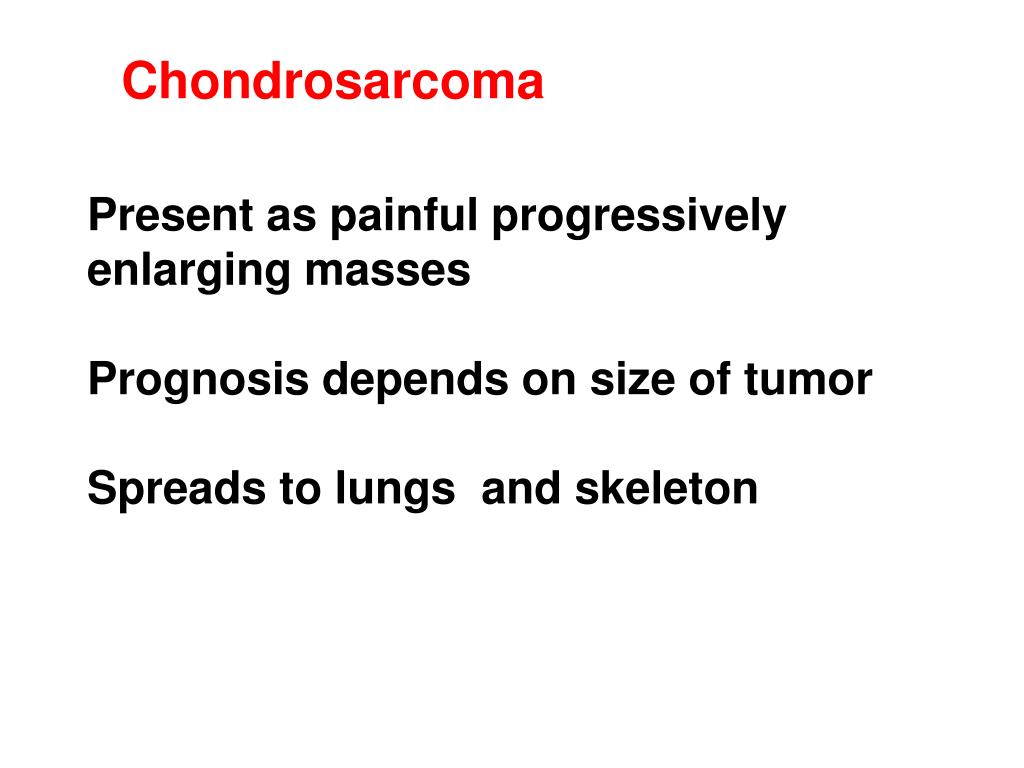 Chondrosarcoma

Present as painful progressively enlarging masses

Prognosis depends on size of tumor

Spreads to lungs and skeleton